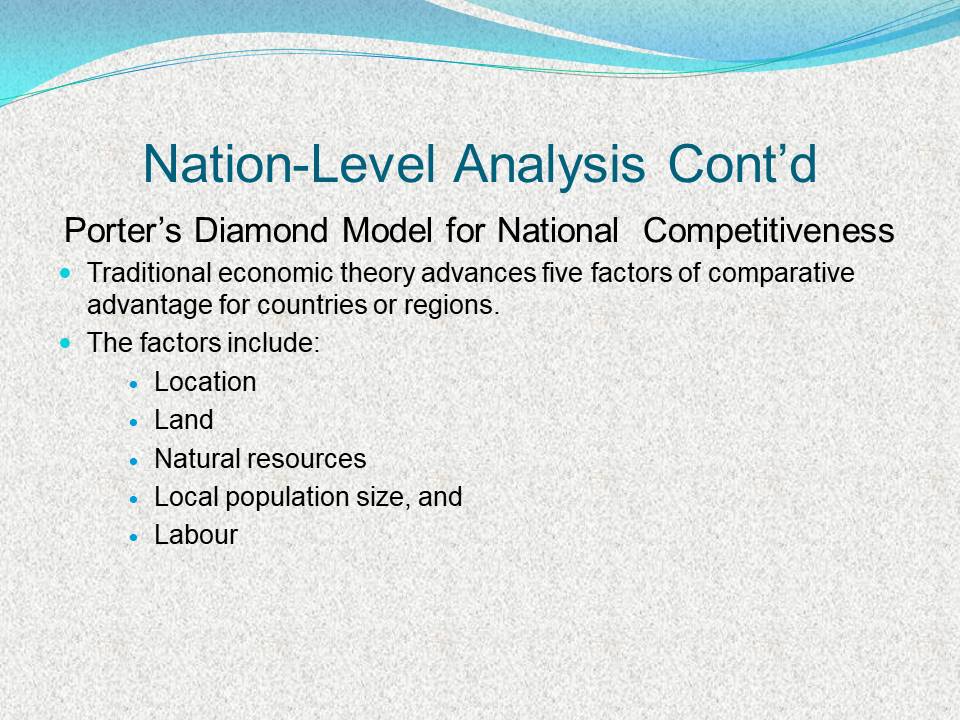 Nation-Level Analysis Cont’d

Porter’s Diamond Model for National Competitiveness

- Traditional economic theory advances five factors of comparative advantage for countries or regions.
- The factors include:
  - Location
  - Land
  - Natural resources
  - Local population size, and
  - Labour